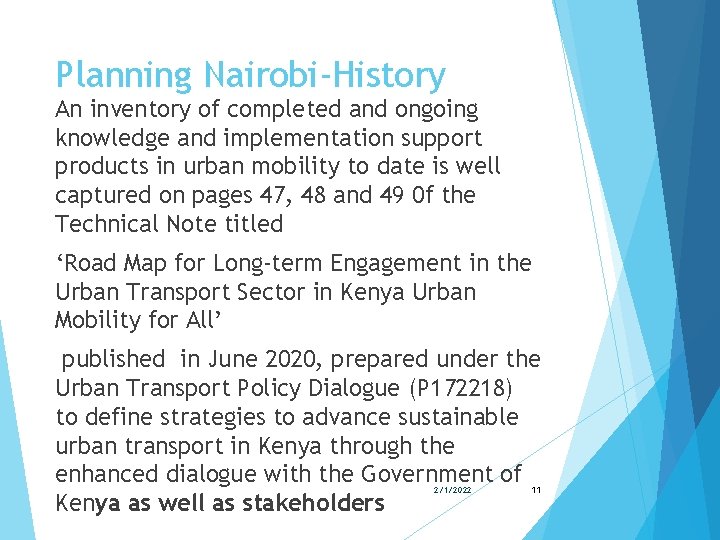 Planning Nairobi-History

An inventory of completed and ongoing knowledge and implementation support products in urban mobility to date is well captured on pages 47, 48 and 49 0f the Technical Note titled

‘Road Map for Long-term Engagement in the Urban Transport Sector in Kenya Urban Mobility for All’

published in June 2020, prepared under the Urban Transport Policy Dialogue (P172218) to define strategies to advance sustainable urban transport in Kenya through the enhanced dialogue with the Government of Kenya as well as stakeholders

2/1/2022

11